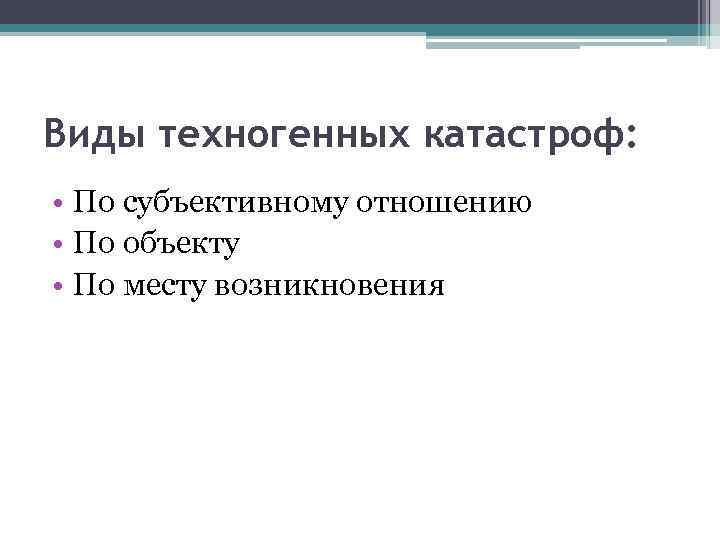 Виды техногенных катастроф:

• По субъективному отношению
• По объекту
• По месту возникновения